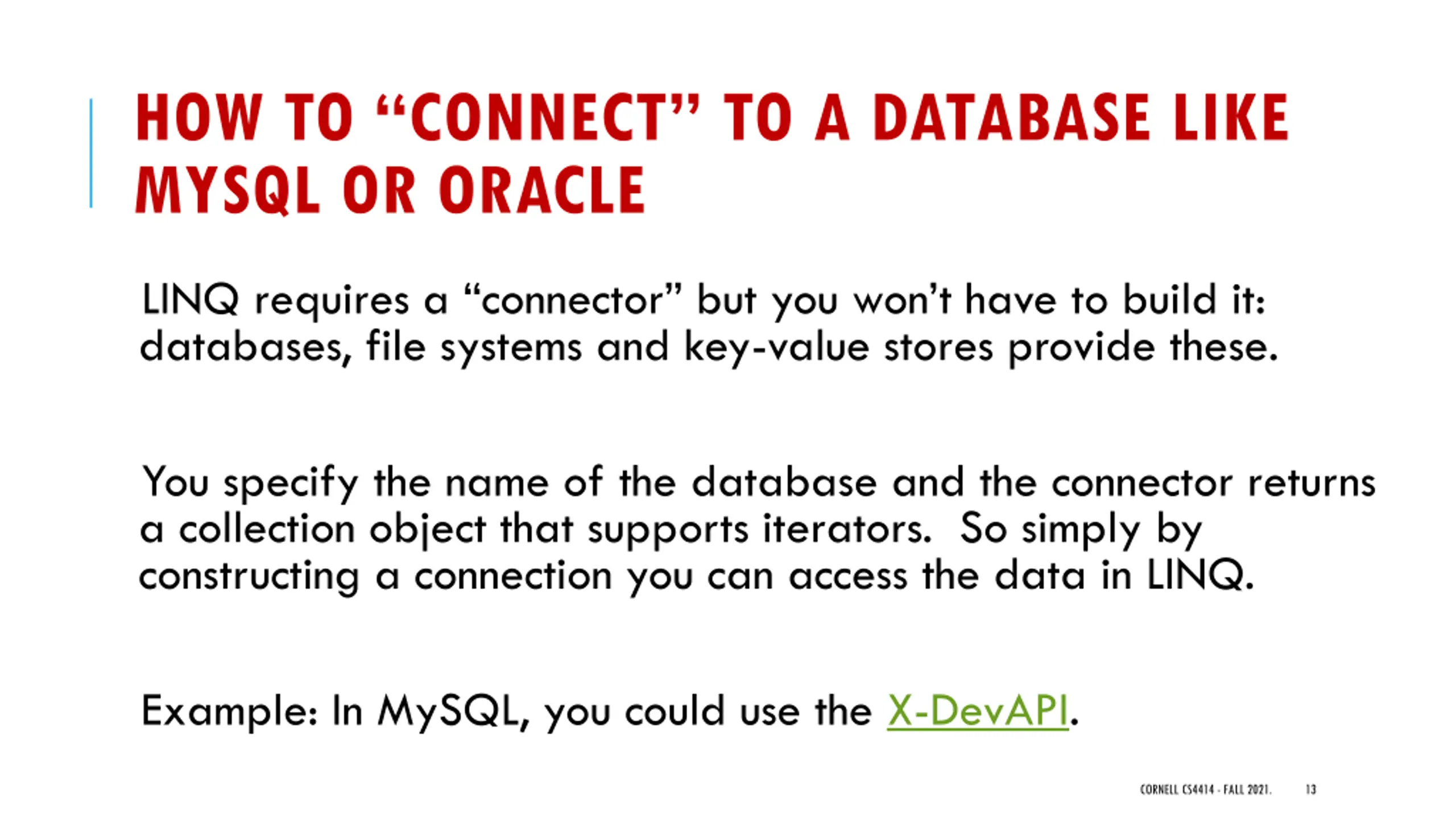 HOW TO “CONNECT” TO A DATABASE LIKE MYSQL OR ORACLE

LINQ requires a “connector” but you won’t have to build it: databases, file systems and key-value stores provide these.

You specify the name of the database and the connector returns a collection object that supports iterators. So simply by constructing a connection you can access the data in LINQ.

Example: In MySQL, you could use the X-DevAPI.

CORNELL CS4414 - FALL 2021. 13